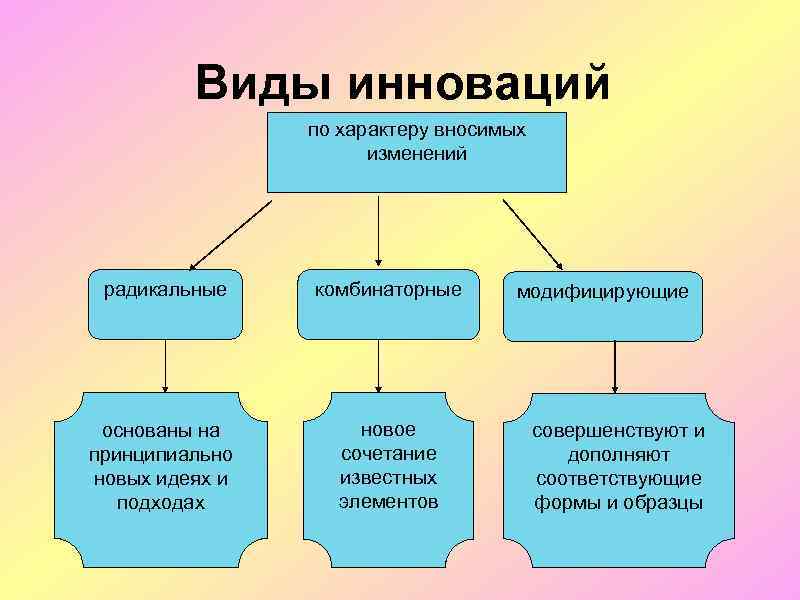 Виды инноваций

по характеру вносимых изменений

радикальные

комбинаторные

модифицирующие

основаны на принципиально новых идеях и подходах

новое сочетание известных элементов

совершенствуют и дополняют соответствующие формы и образцы